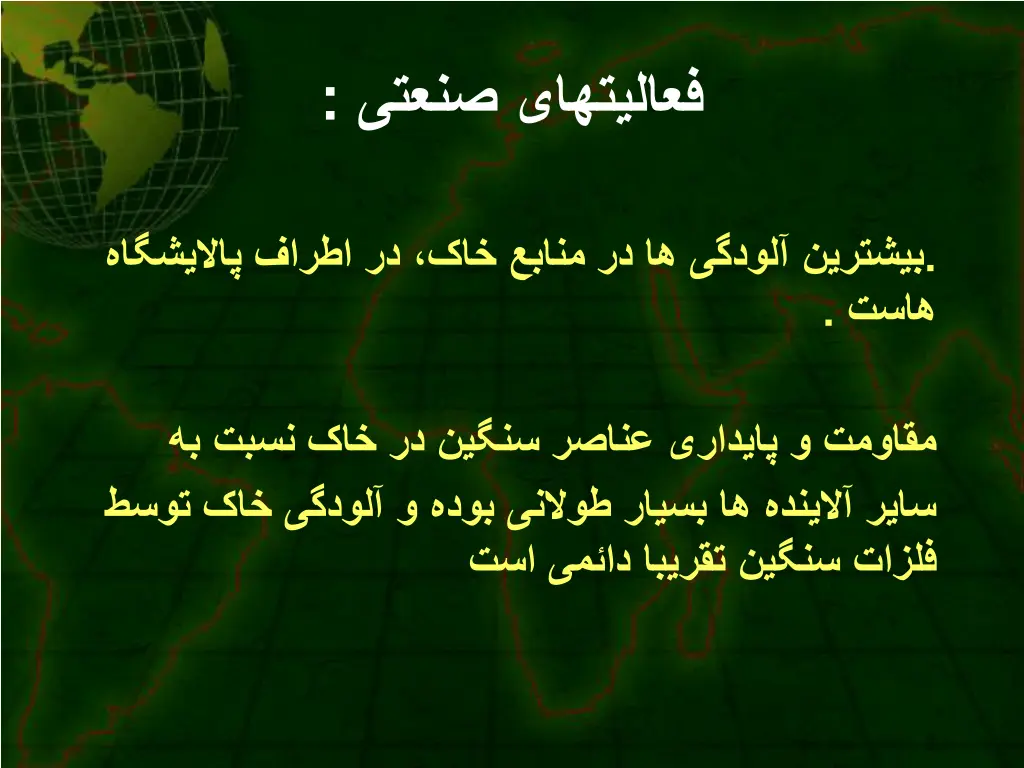 فعالیتهای صنعتی :

.بیشترین آلودگی ها در منابع خاک، در اطراف پالایشگاه هاست .

مقاومت و پایداری عناصر سنگین در خاک نسبت به سایر آلاینده ها بسیار طولانی بوده و آلودگی خاک توسط فلزات سنگین تقریبا دائمی است